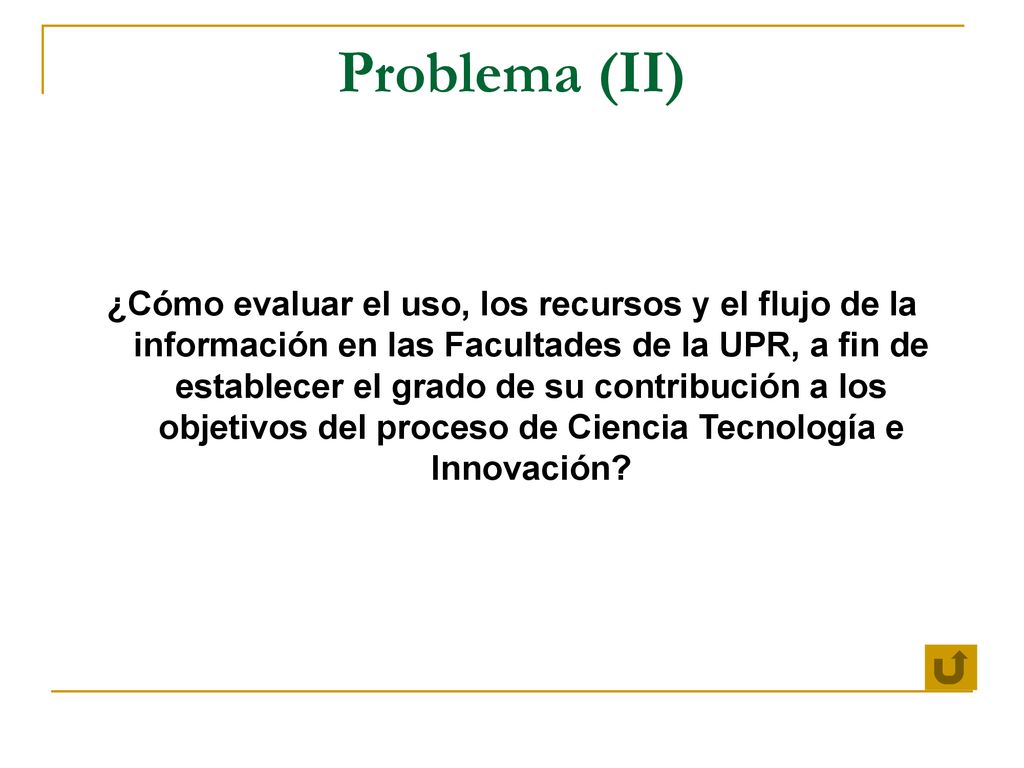 Problema (II)

¿Cómo evaluar el uso, los recursos y el flujo de la información en las Facultades de la UPR, a fin de establecer el grado de su contribución a los objetivos del proceso de Ciencia Tecnología e Innovación?